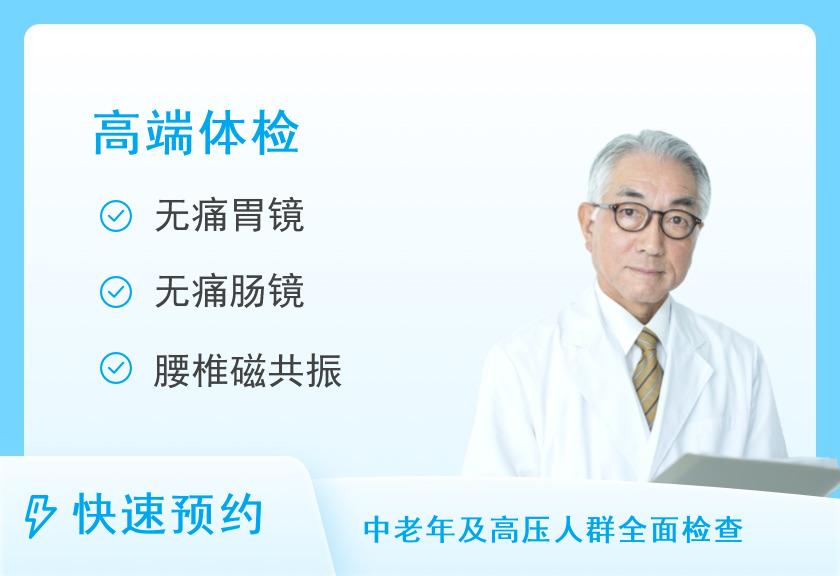 高端体检

无痛胃镜

无痛肠镜

腰椎磁共振

快速预约

中老年及高压人群全面检查